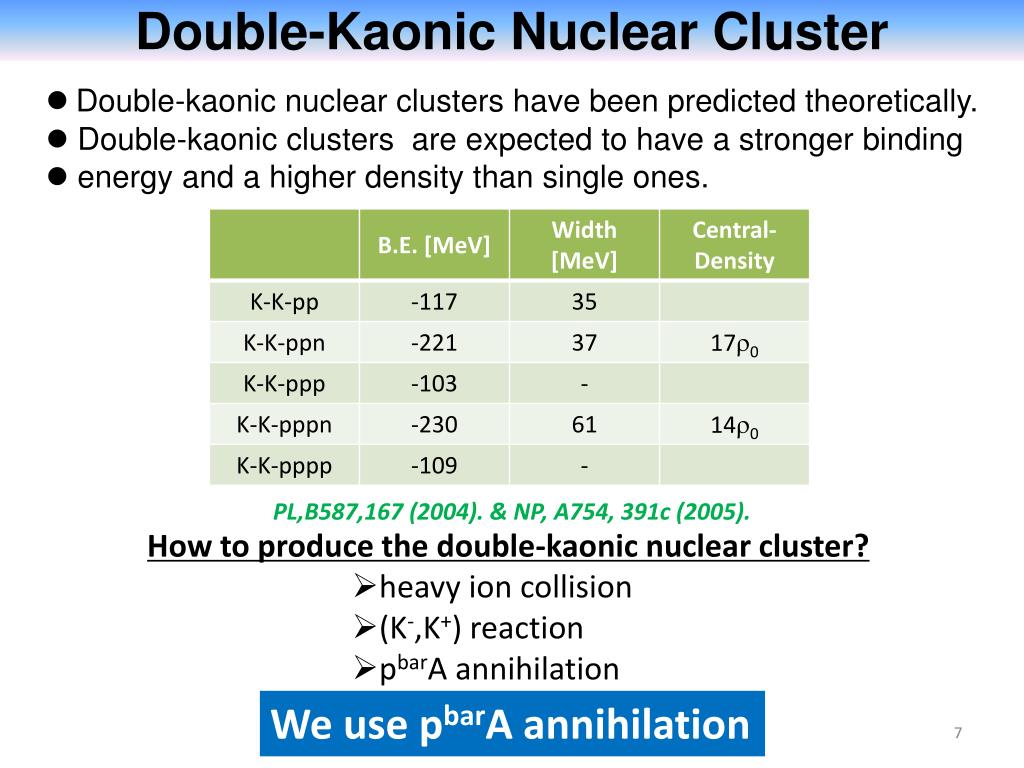 Double-Kaonic Nuclear Cluster

● Double-kaonic nuclear clusters have been predicted theoretically.
● Double-kaonic clusters are expected to have a stronger binding
● energy and a higher density than single ones.

| | B.E. [MeV] | Width [MeV] | Central-Density |
|---|---|---|---|
| K-K-pp | -117 | 35 | |
| K-K-ppn | -221 | 37 | $17\rho_0$ |
| K-K-ppp | -103 | - | |
| K-K-pppn | -230 | 61 | $14\rho_0$ |
| K-K-pppp | -109 | - | |

PL,B587,167 (2004). & NP, A754, 391c (2005).

How to produce the double-kaonic nuclear cluster?
➢heavy ion collision
➢($K^-$,$K^+$) reaction
➢$p^{bar}$A annihilation

We use $p^{bar}$A annihilation

7